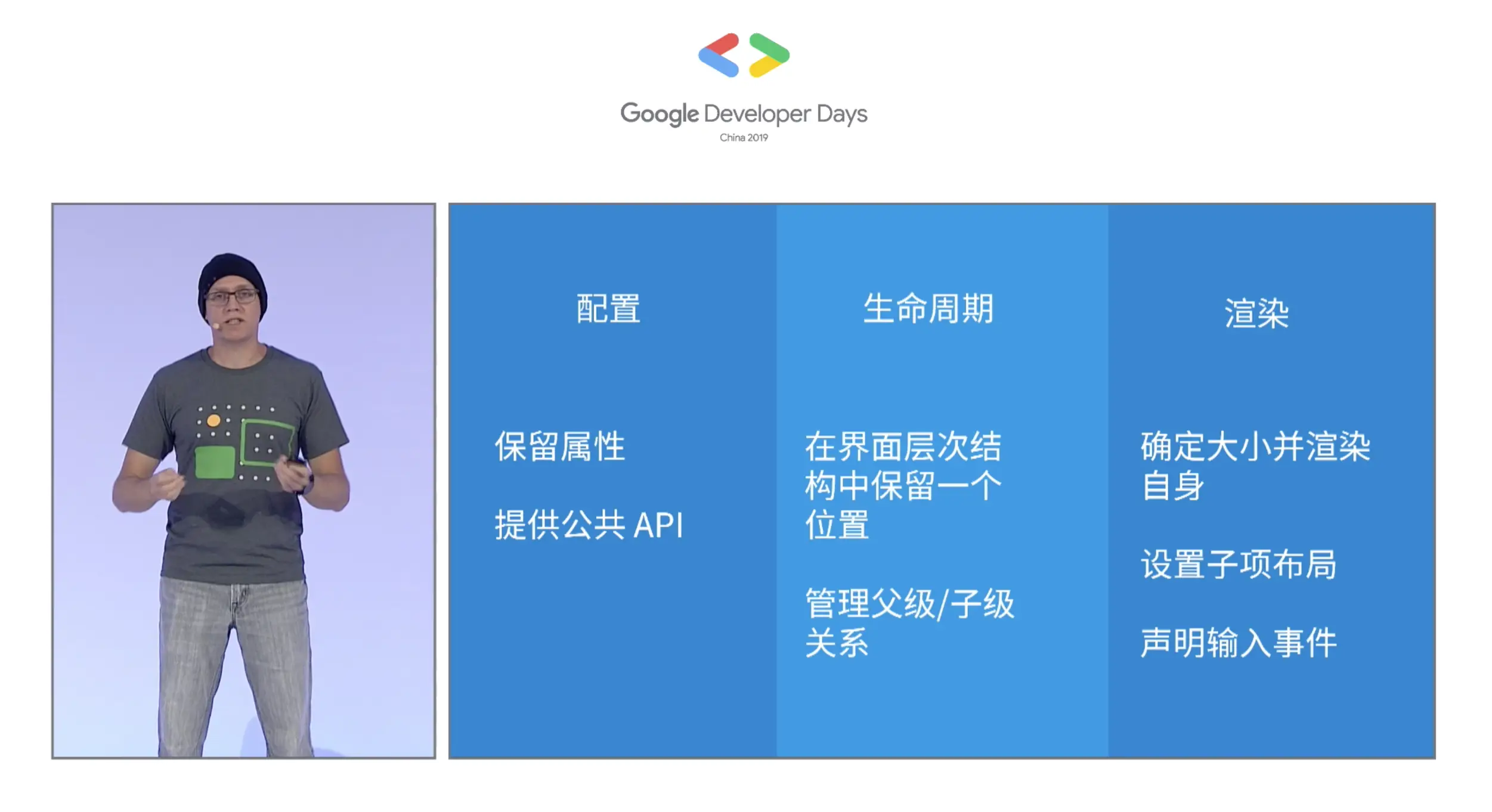 Google Developer Days
China 2019

配置

保留属性

提供公共 API

生命周期

在界面层次结构中保留一个位置

管理父级/子级关系

渲染

确定大小并渲染自身

设置子项布局

声明输入事件